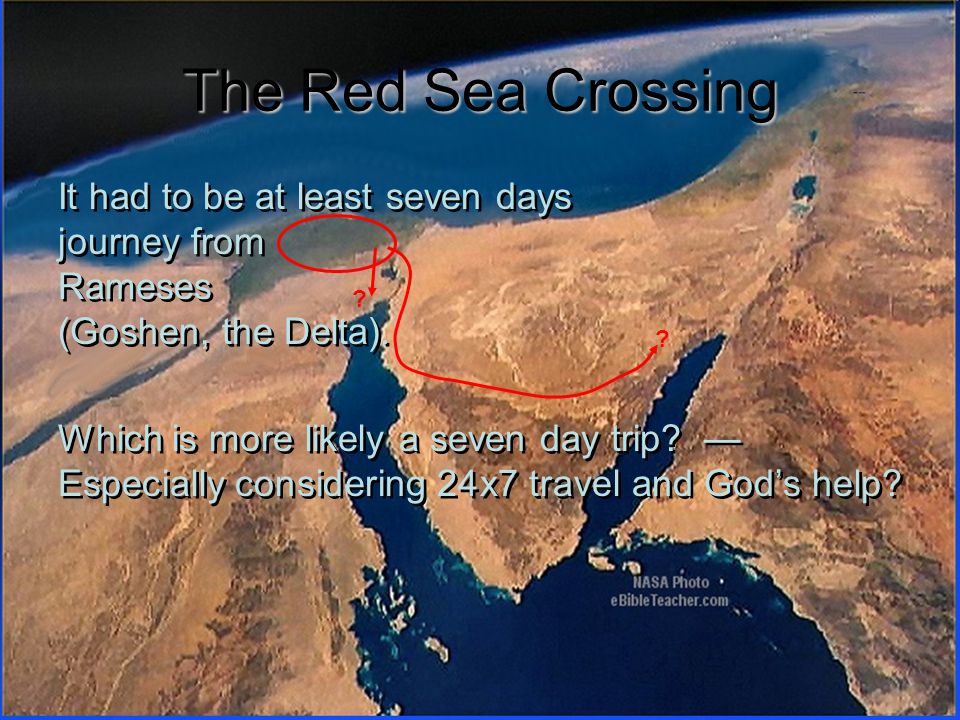 The Red Sea Crossing

It had to be at least seven days journey from Rameses (Goshen, the Delta).

?

?

Which is more likely a seven day trip? — Especially considering 24x7 travel and God's help?

NASA Photo
eBibleTeacher.com